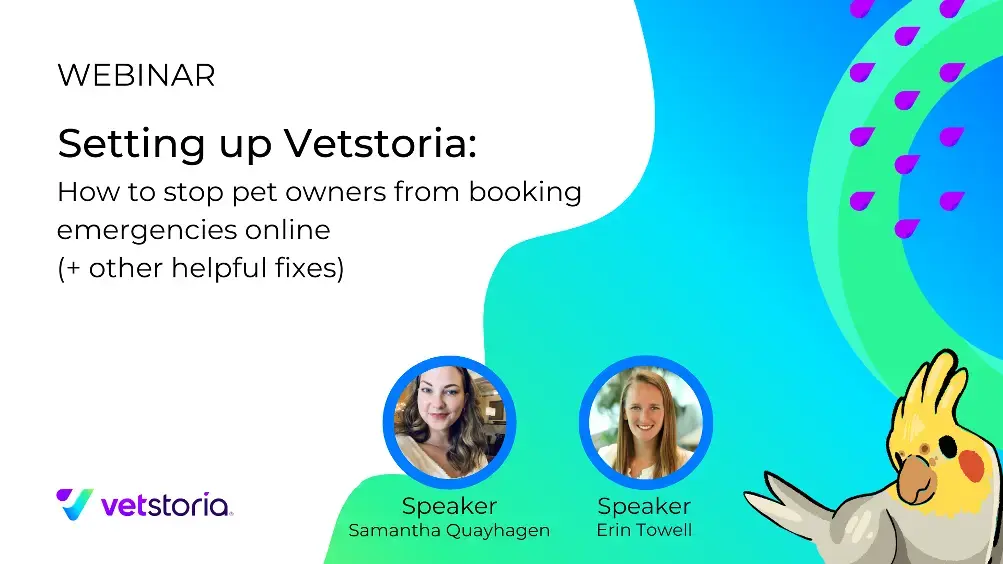 WEBINAR

Setting up Vetstoria:

How to stop pet owners from booking emergencies online (+ other helpful fixes)

vetstoria

Speaker
Samantha Quayhagen

Speaker
Erin Towell